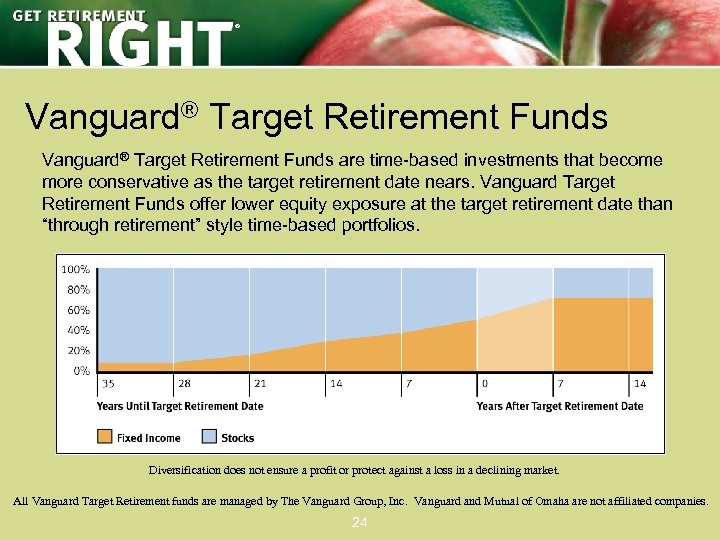 GET RETIREMENT
RIGHT®

Vanguard® Target Retirement Funds

Vanguard® Target Retirement Funds are time-based investments that become more conservative as the target retirement date nears. Vanguard Target Retirement Funds offer lower equity exposure at the target retirement date than "through retirement" style time-based portfolios.

100%
80%
60%
40%
20%
0%

35 28 21 14 7 0 7 14

Years Until Target Retirement Date

Years After Target Retirement Date

Fixed Income Stocks

Diversification does not ensure a profit or protect against a loss in a declining market.

All Vanguard Target Retirement funds are managed by The Vanguard Group, Inc. Vanguard and Mutual of Omaha are not affiliated companies.

24